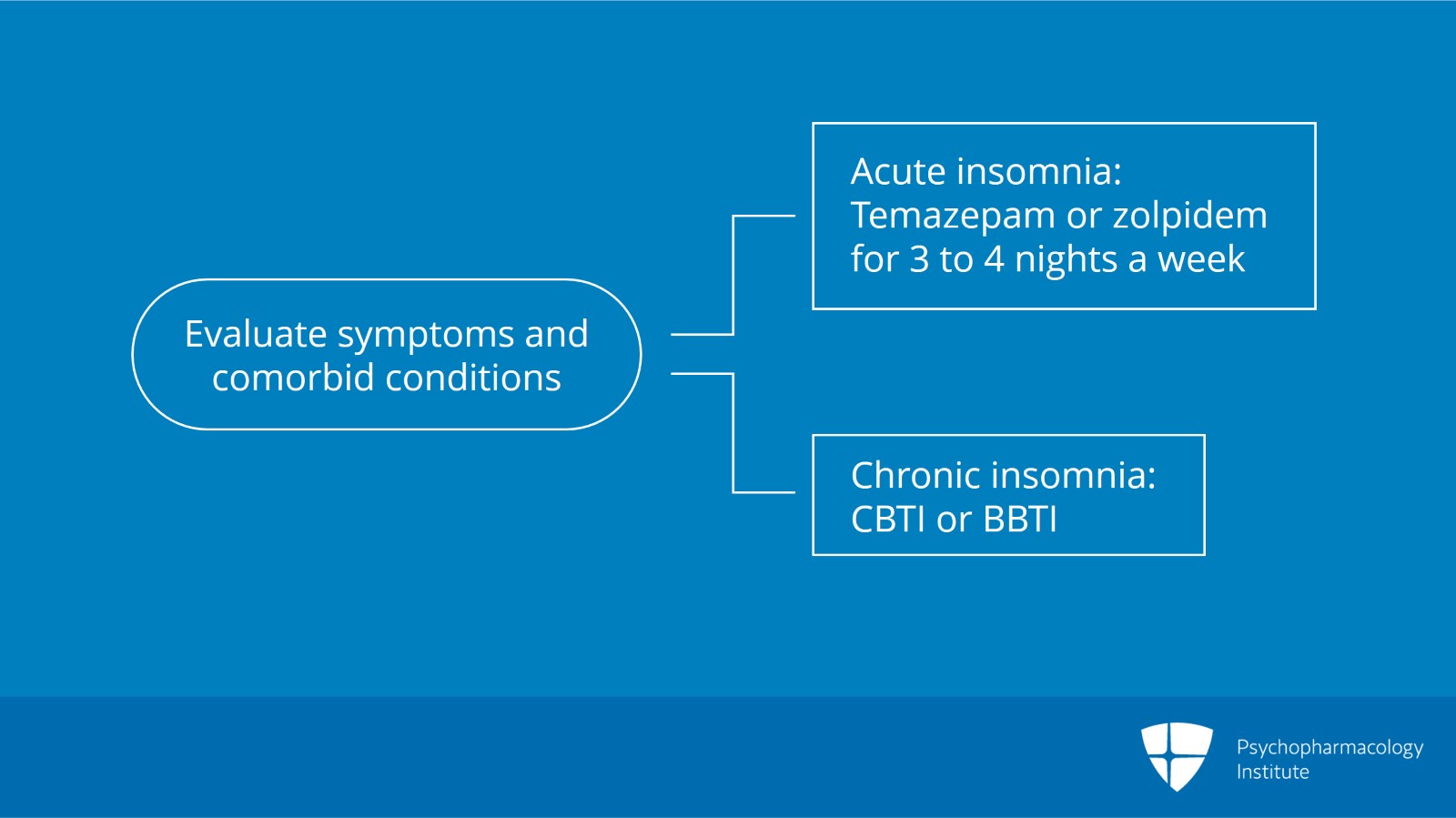 Evaluate symptoms and comorbid conditions

Acute insomnia: Temazepam or zolpidem for 3 to 4 nights a week

Chronic insomnia: CBTI or BBTI

Psychopharmacology Institute